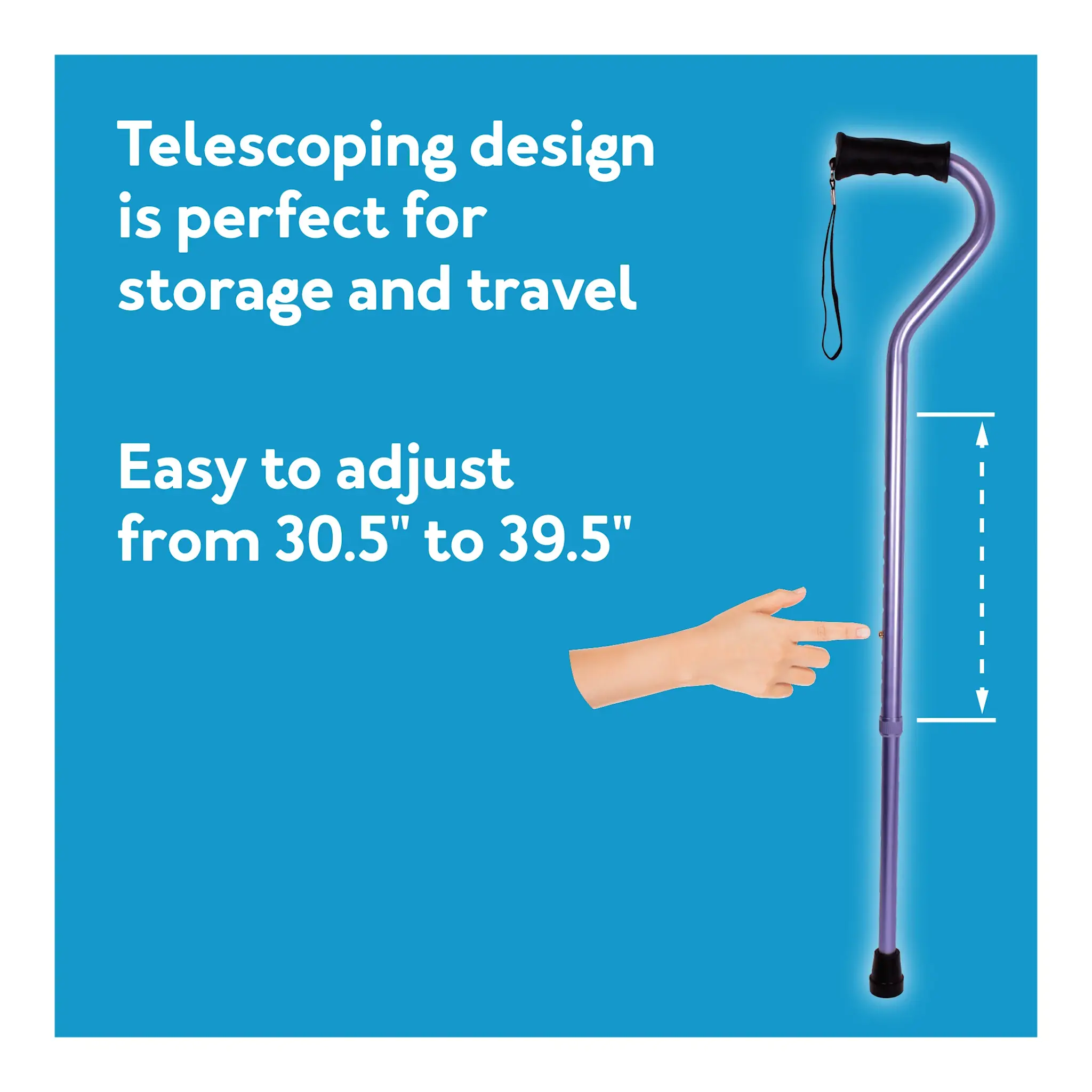 Telescoping design is perfect for storage and travel

Easy to adjust from 30.5" to 39.5"